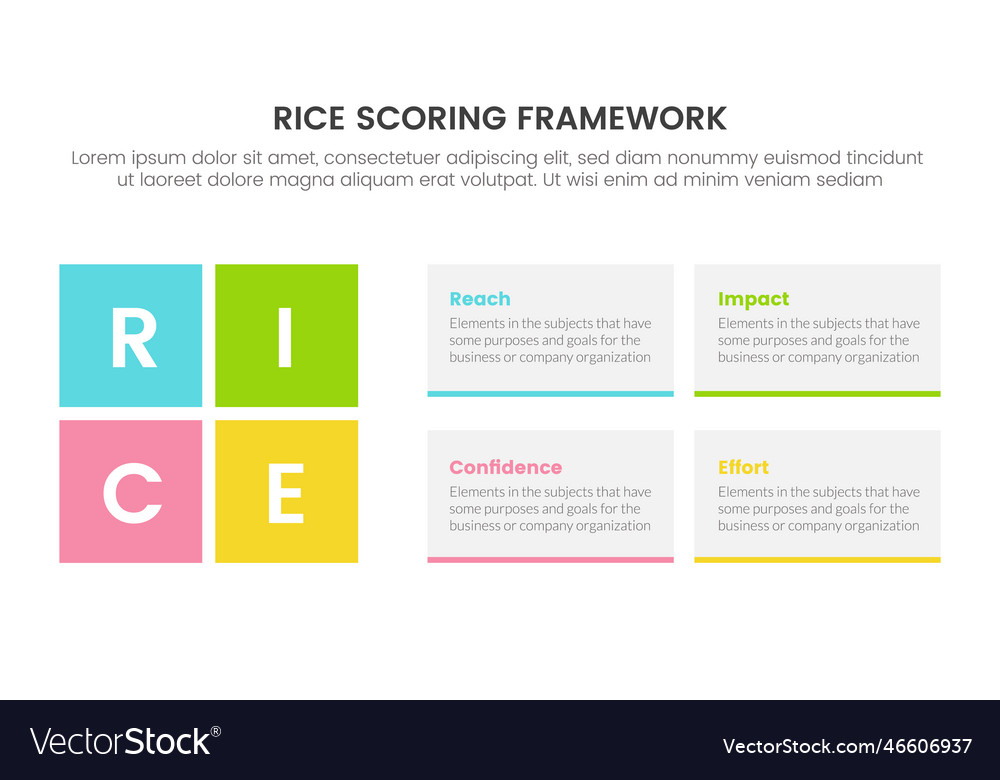 RICE SCORING FRAMEWORK

Lorem ipsum dolor sit amet, consectetuer adipiscing elit, sed diam nonummy euismod tincidunt ut laoreet dolore magna aliquam erat volutpat. Ut wisi enim ad minim veniam sediam

R I C E

Reach
Elements in the subjects that have some purposes and goals for the business or company organization

Impact
Elements in the subjects that have some purposes and goals for the business or company organization

Confidence
Elements in the subjects that have some purposes and goals for the business or company organization

Effort
Elements in the subjects that have some purposes and goals for the business or company organization

VectorStock®

VectorStock.com/46606937